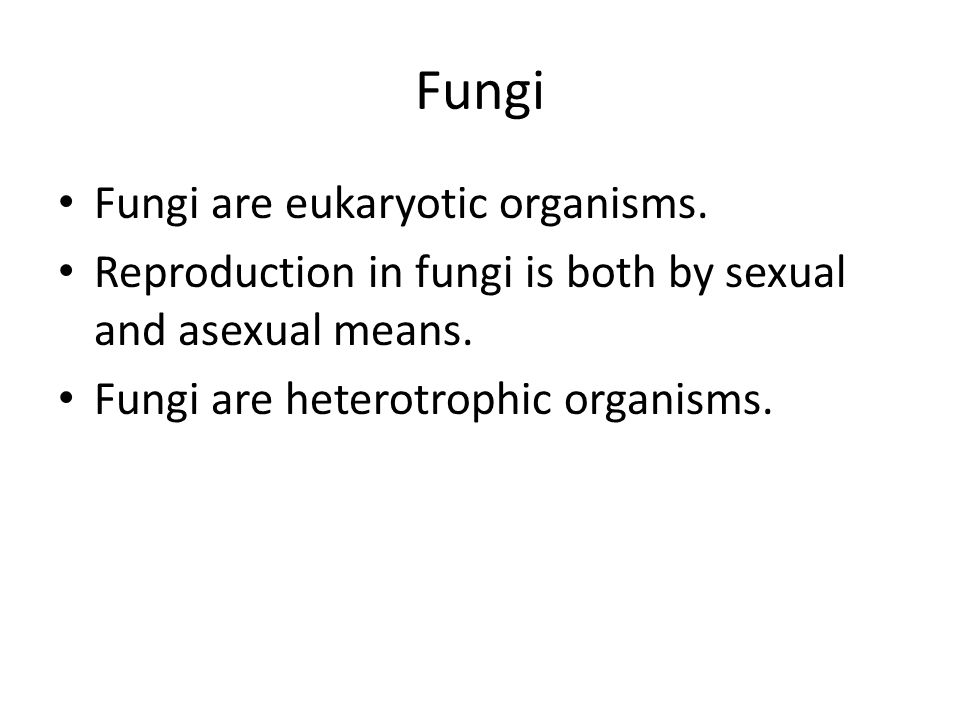 Fungi

• Fungi are eukaryotic organisms.
• Reproduction in fungi is both by sexual and asexual means.
• Fungi are heterotrophic organisms.